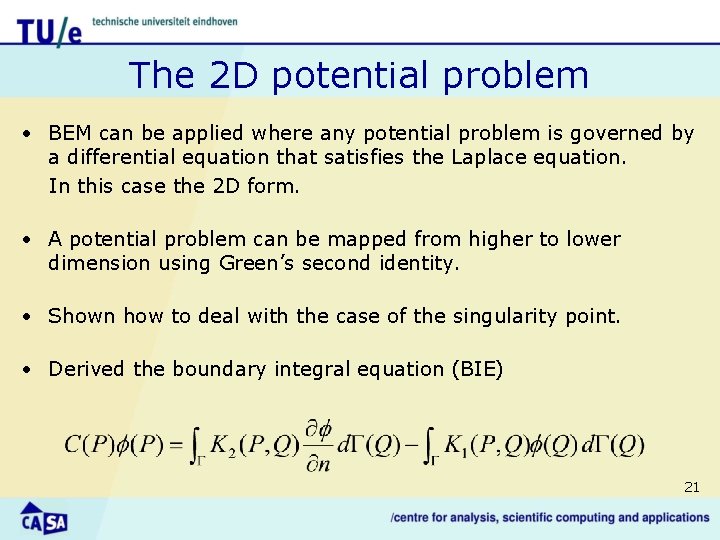 TU/e technische universiteit eindhoven

The 2D potential problem

• BEM can be applied where any potential problem is governed by a differential equation that satisfies the Laplace equation.

In this case the 2D form.

• A potential problem can be mapped from higher to lower dimension using Green's second identity.

• Shown how to deal with the case of the singularity point.

• Derived the boundary integral equation (BIE)

$C(P)\phi(P) = \int_{\Gamma} K_2(P,Q)\frac{\partial \phi}{\partial n} d\Gamma(Q) - \int_{\Gamma} K_1(P,Q)\phi(Q)\, d\Gamma(Q)$

21

CASA

/centre for analysis, scientific computing and applications